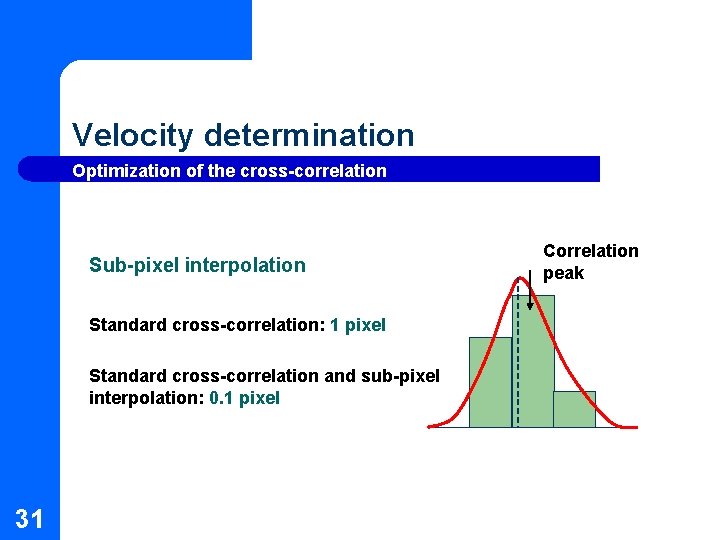 Velocity determination

Optimization of the cross-correlation

Sub-pixel interpolation

Standard cross-correlation: 1 pixel

Standard cross-correlation and sub-pixel interpolation: 0.1 pixel

Correlation peak

31